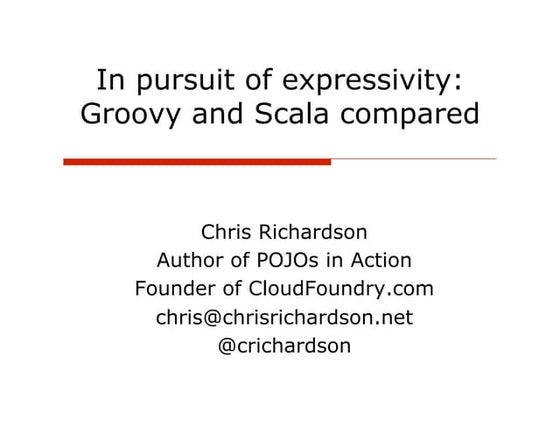 In pursuit of expressivity: Groovy and Scala compared

Chris Richardson
Author of POJOs in Action
Founder of CloudFoundry.com
chris@chrisrichardson.net
@crichardson